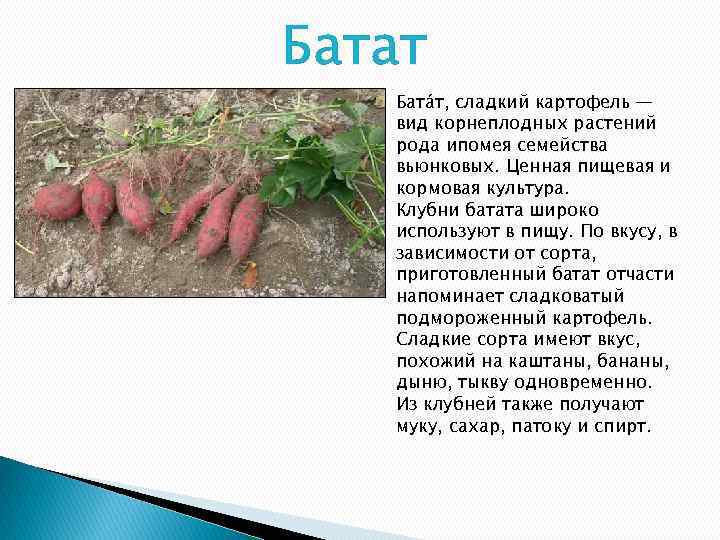 Батат

Бата́т, сладкий картофель — вид корнеплодных растений рода ипомея семейства вьюнковых. Ценная пищевая и кормовая культура.
Клубни батата широко используют в пищу. По вкусу, в зависимости от сорта, приготовленный батат отчасти напоминает сладковатый подмороженный картофель. Сладкие сорта имеют вкус, похожий на каштаны, бананы, дыню, тыкву одновременно.
Из клубней также получают муку, сахар, патоку и спирт.